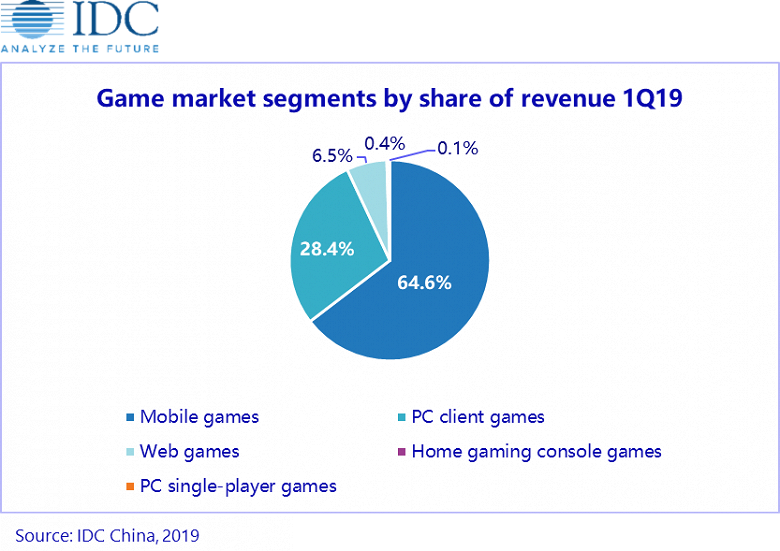 IDC
ANALYZE THE FUTURE

Game market segments by share of revenue 1Q19

6.5%
0.4%
0.1%
28.4%
64.6%

Mobile games
PC client games
Web games
Home gaming console games
PC single-player games

Source: IDC China, 2019